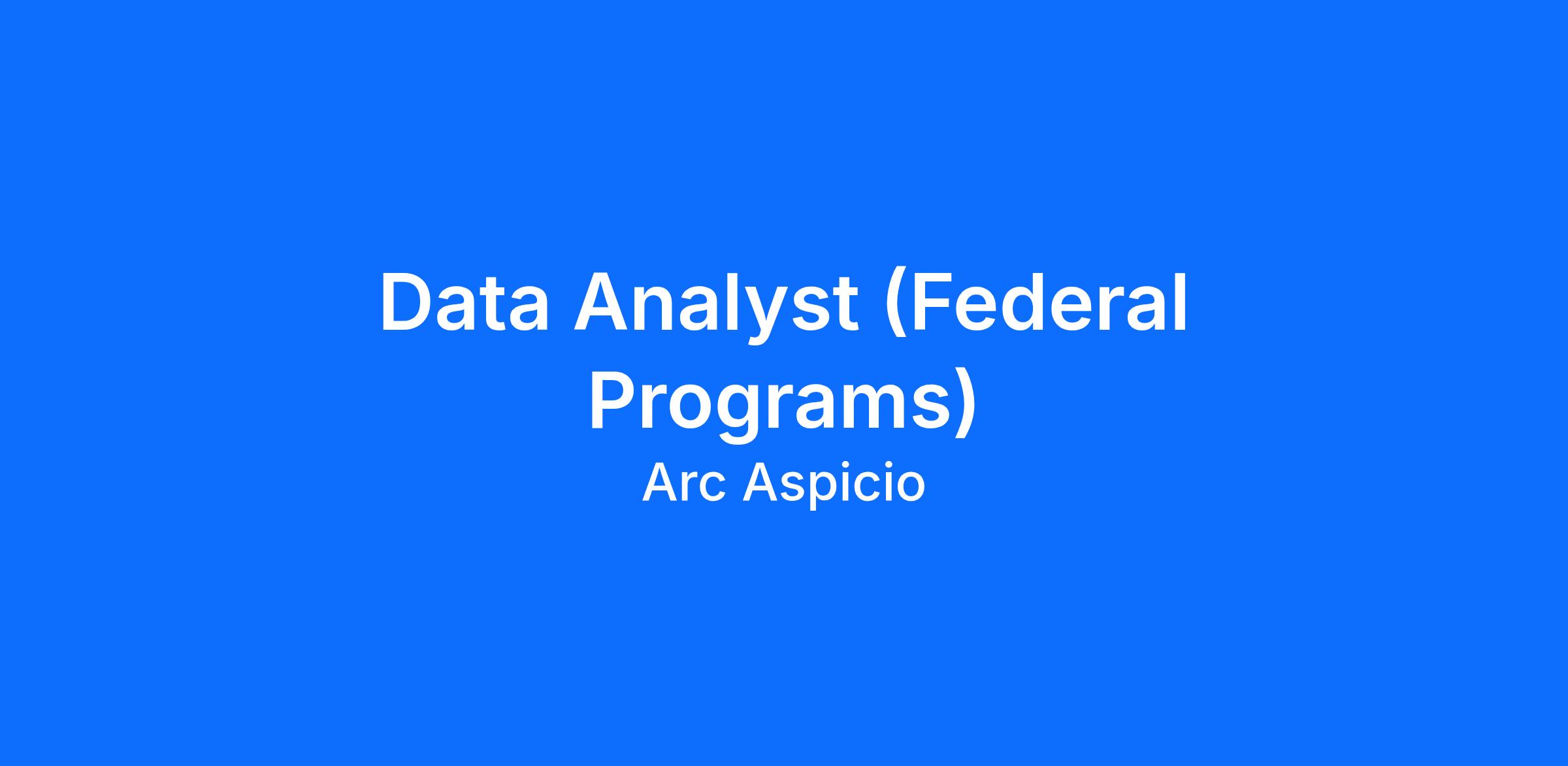 Data Analyst (Federal Programs)

Arc Aspicio